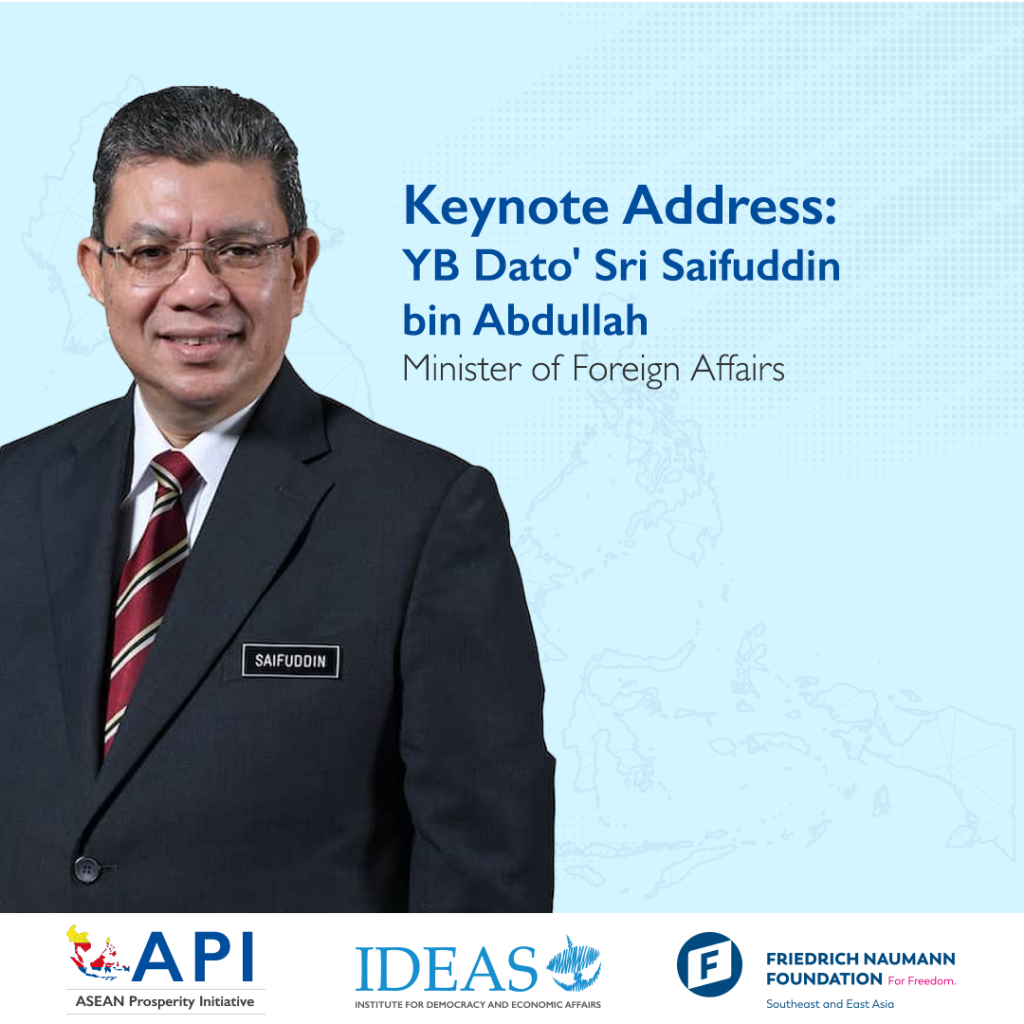 Keynote Address:
YB Dato' Sri Saifuddin bin Abdullah
Minister of Foreign Affairs

SAIFUDDIN

API
ASEAN Prosperity Initiative

IDEAS
INSTITUTE FOR DEMOCRACY AND ECONOMIC AFFAIRS

F
FRIEDRICH NAUMANN FOUNDATION For Freedom.
Southeast and East Asia